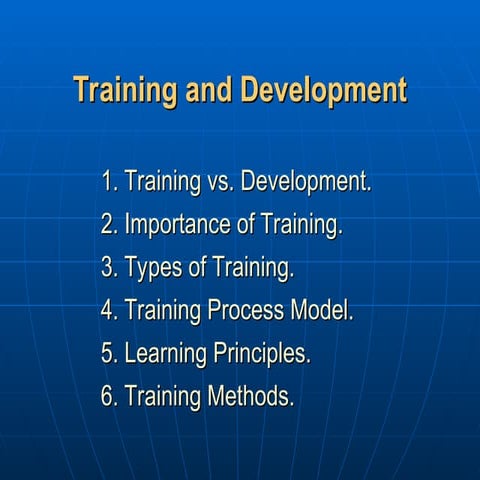 Training and Development

1. Training vs. Development.
2. Importance of Training.
3. Types of Training.
4. Training Process Model.
5. Learning Principles.
6. Training Methods.